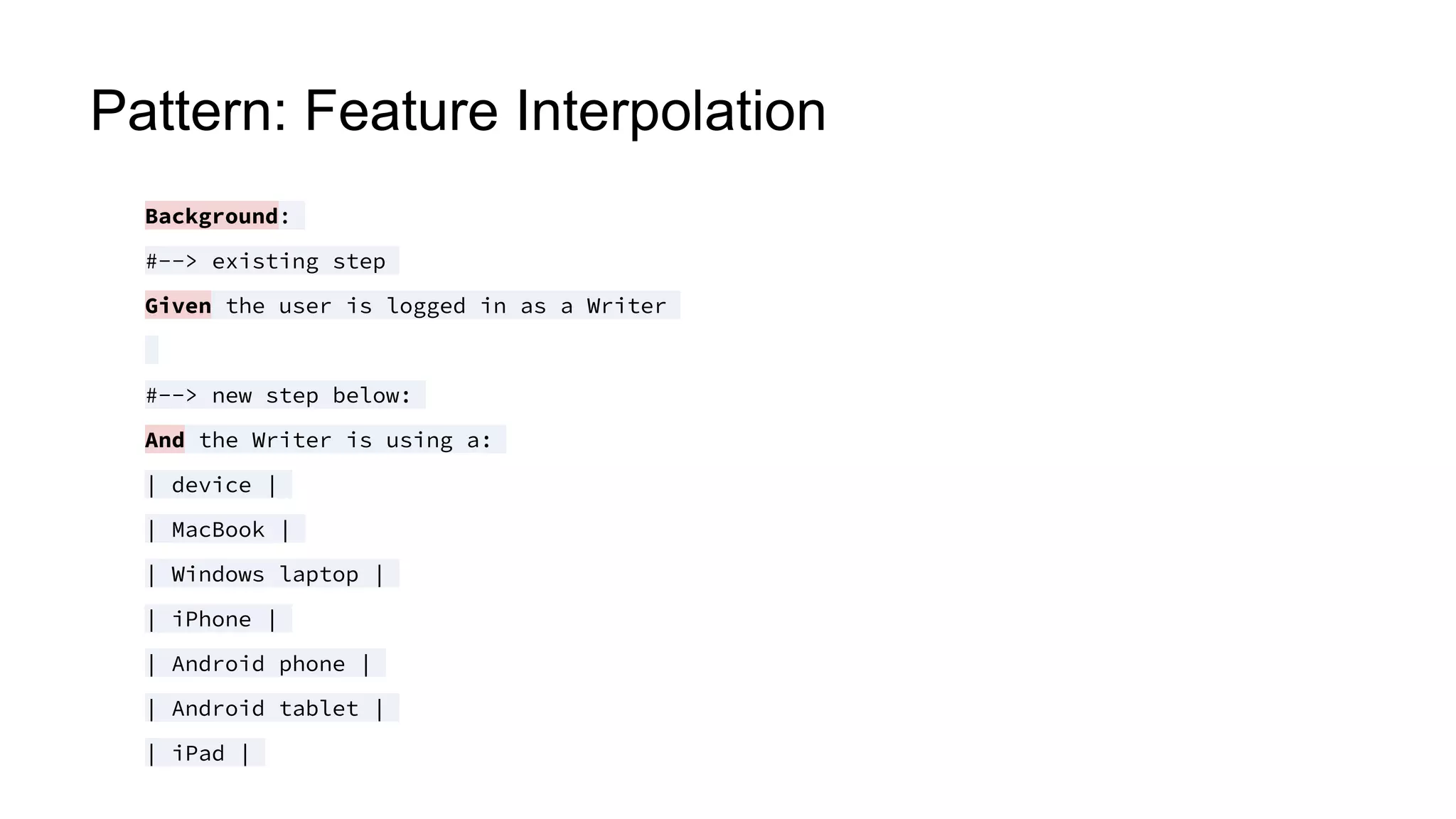 Pattern: Feature Interpolation

Background:

#--> existing step

Given the user is logged in as a Writer

#--> new step below:

And the Writer is using a:

| device |

| MacBook |

| Windows laptop |

| iPhone |

| Android phone |

| Android tablet |

| iPad |